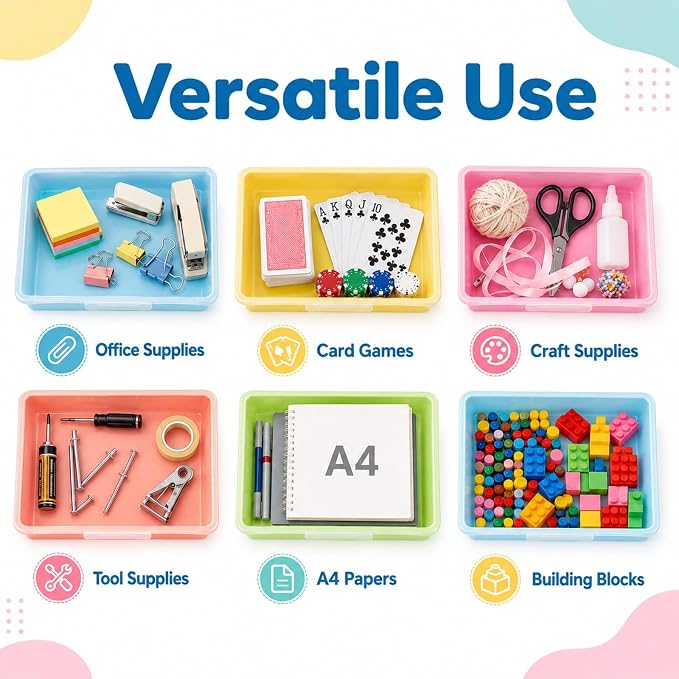 Versatile Use

A K Q J 10

Office Supplies

Card Games

Craft Supplies

A4

Tool Supplies

A4 Papers

Building Blocks